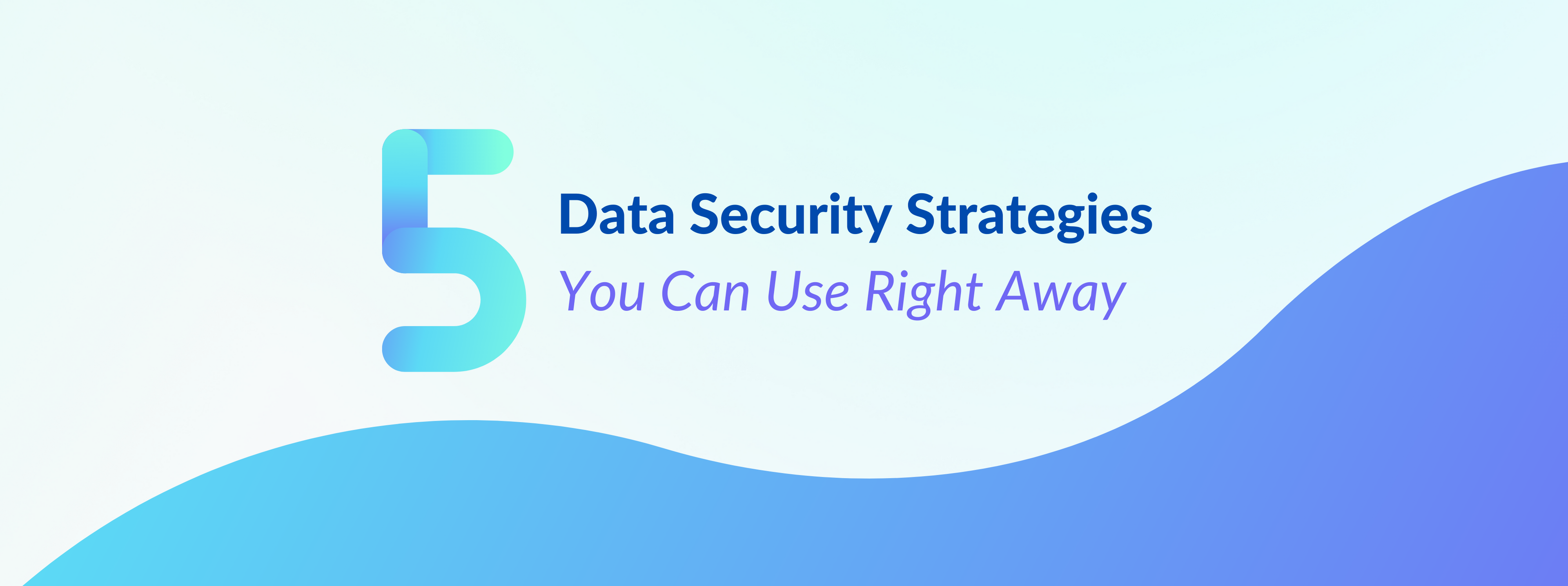 5 Data Security Strategies
You Can Use Right Away